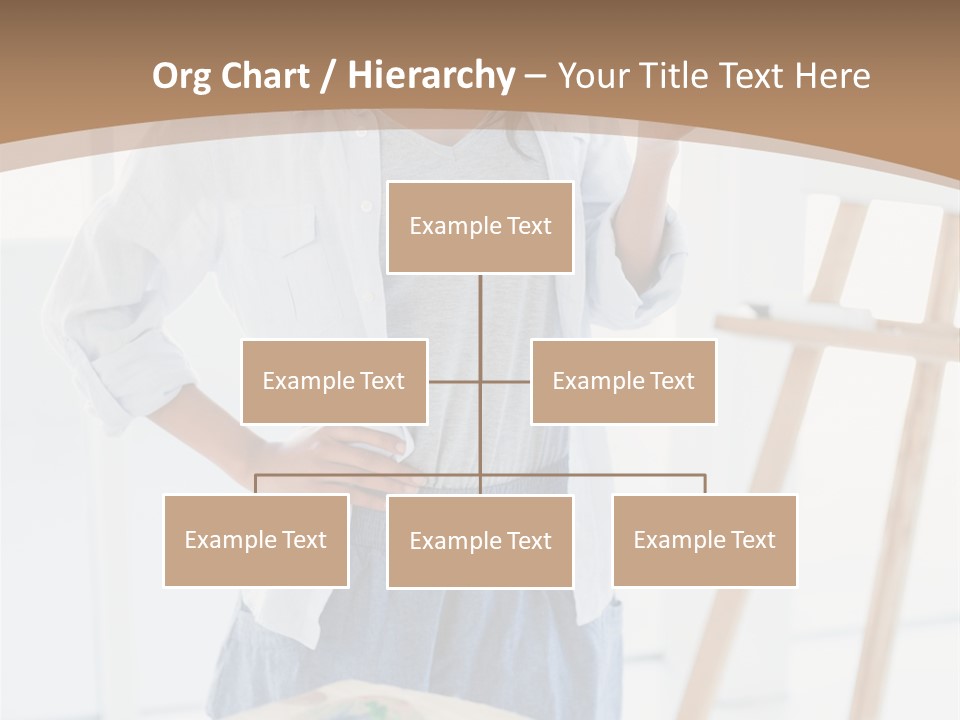 Org Chart / Hierarchy – Your Title Text Here

Example Text

Example Text

Example Text

Example Text

Example Text

Example Text